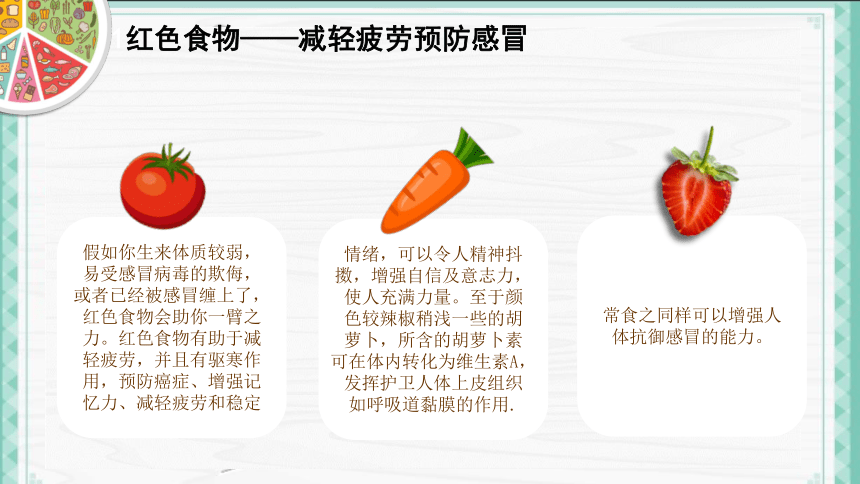 红色食物——减轻疲劳预防感冒

假如你生来体质较弱，易受感冒病毒的欺侮，或者已经被感冒缠上了，红色食物会助你一臂之力。红色食物有助于减轻疲劳，并且有驱寒作用，预防癌症、增强记忆力、减轻疲劳和稳定

情绪，可以令人精神抖擞，增强自信及意志力，使人充满力量。至于颜色较辣椒稍浅一些的胡萝卜，所含的胡萝卜素可在体内转化为维生素A，发挥护卫人体上皮组织如呼吸道黏膜的作用.

常食之同样可以增强人体抗御感冒的能力。